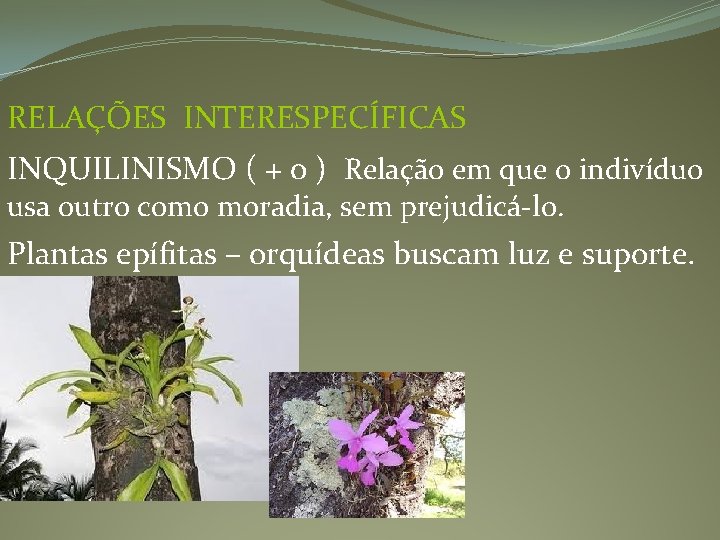 RELAÇÕES INTERESPECÍFICAS

INQUILINISMO ( + 0 ) Relação em que o indivíduo usa outro como moradia, sem prejudicá-lo.

Plantas epífitas – orquídeas buscam luz e suporte.